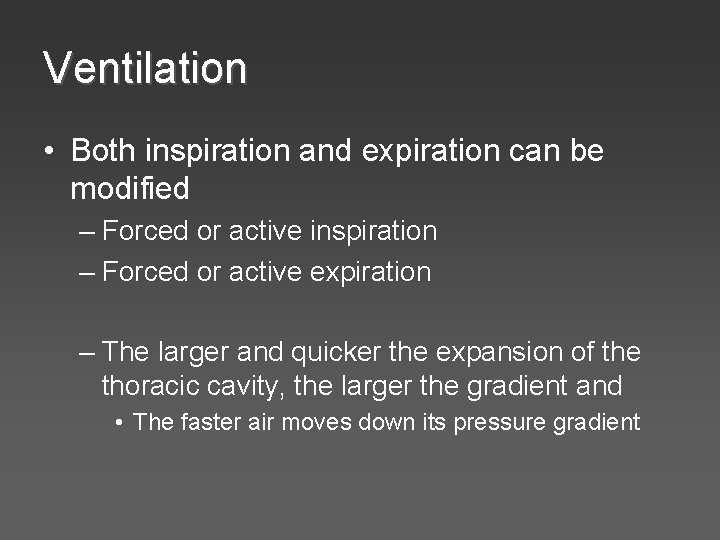 Ventilation

• Both inspiration and expiration can be modified

– Forced or active inspiration

– Forced or active expiration

– The larger and quicker the expansion of the thoracic cavity, the larger the gradient and

• The faster air moves down its pressure gradient